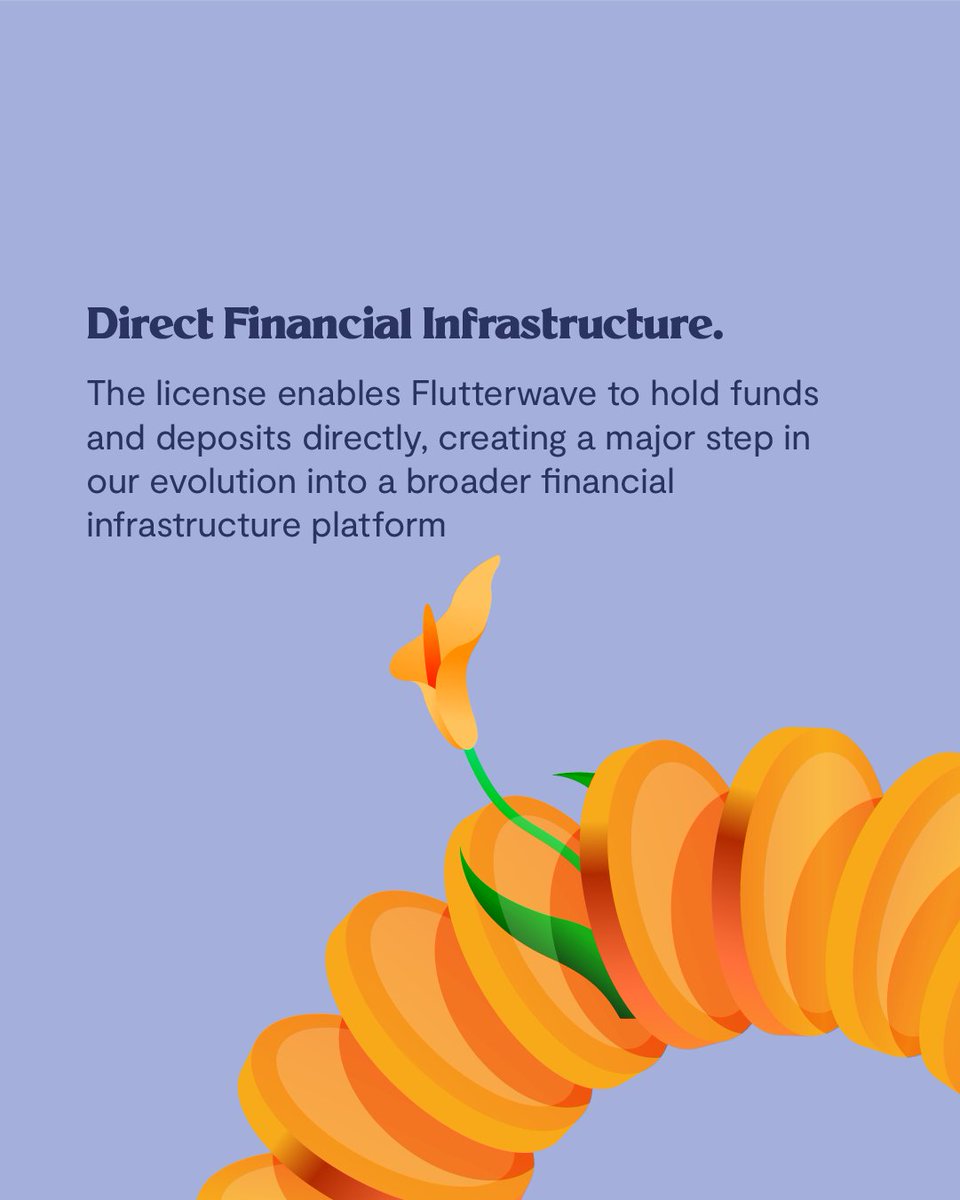 Direct Financial Infrastructure.

The license enables Flutterwave to hold funds and deposits directly, creating a major step in our evolution into a broader financial infrastructure platform